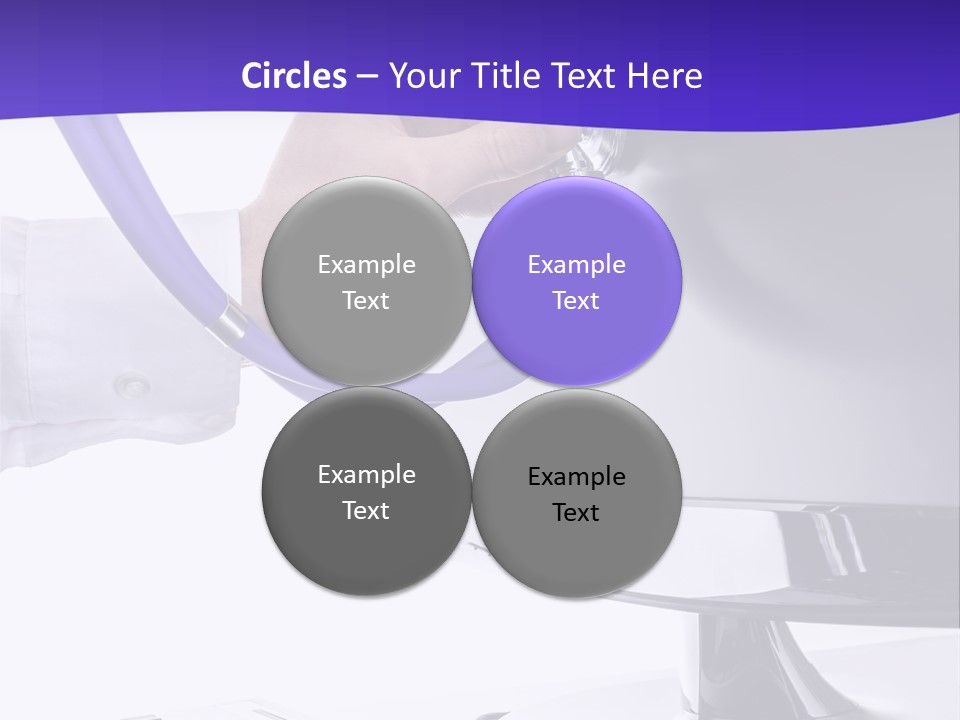 Circles – Your Title Text Here

Example Text

Example Text

Example Text

Example Text